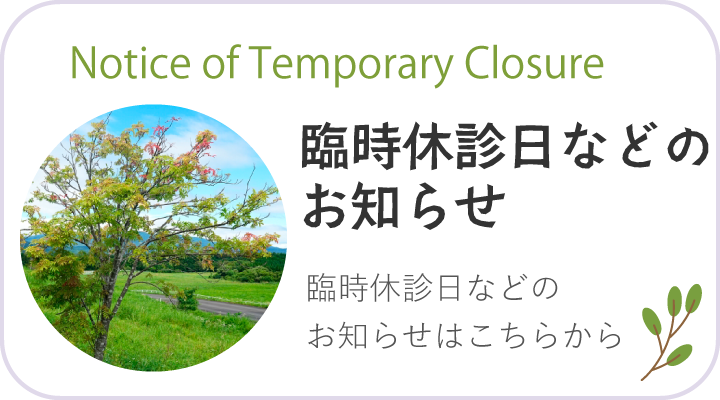 Notice of Temporary Closure

臨時休診日などのお知らせ

臨時休診日などのお知らせはこちらから